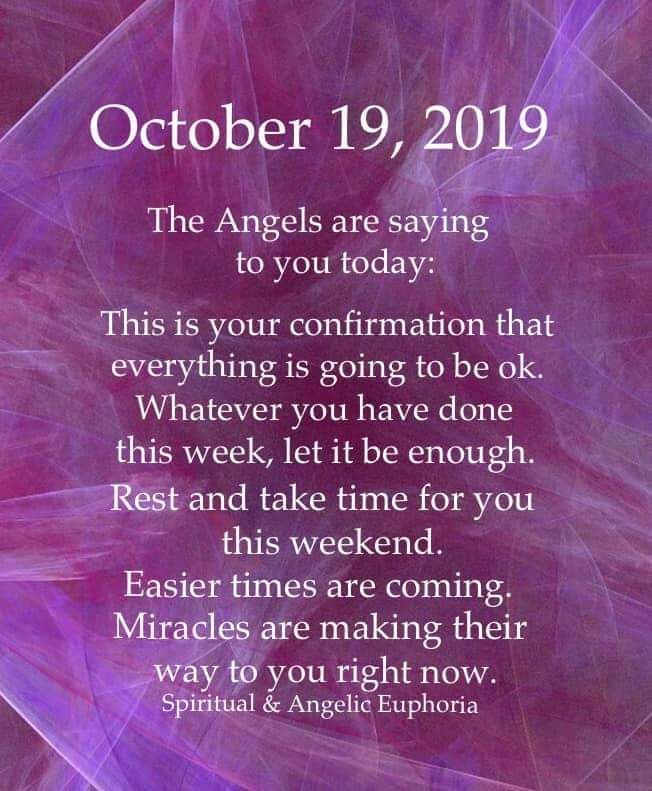 October 19, 2019

The Angels are saying to you today:

This is your confirmation that everything is going to be ok. Whatever you have done this week, let it be enough. Rest and take time for you this weekend. Easier times are coming. Miracles are making their way to you right now.

Spiritual & Angelic Euphoria